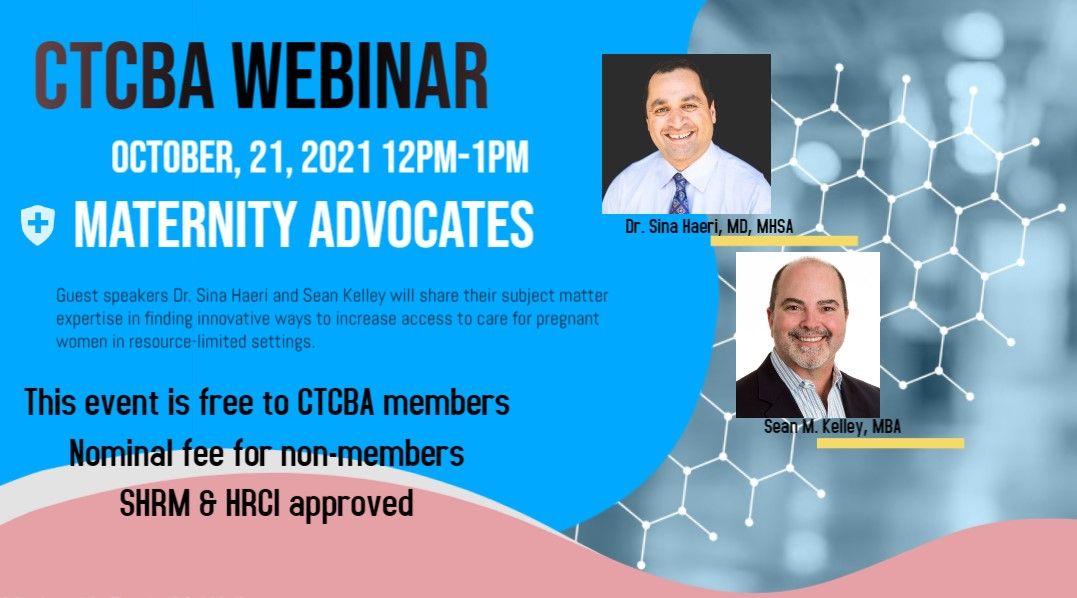 CTCBA WEBINAR

OCTOBER, 21, 2021 12PM-1PM

MATERNITY ADVOCATES

Guest speakers Dr. Sina Haeri and Sean Kelley will share their subject matter expertise in finding innovative ways to increase access to care for pregnant women in resource-limited settings.

This event is free to CTCBA members

Nominal fee for non-members

SHRM & HRCI approved

Dr. Sina Haeri, MD, MHSA

Sean M. Kelley, MBA